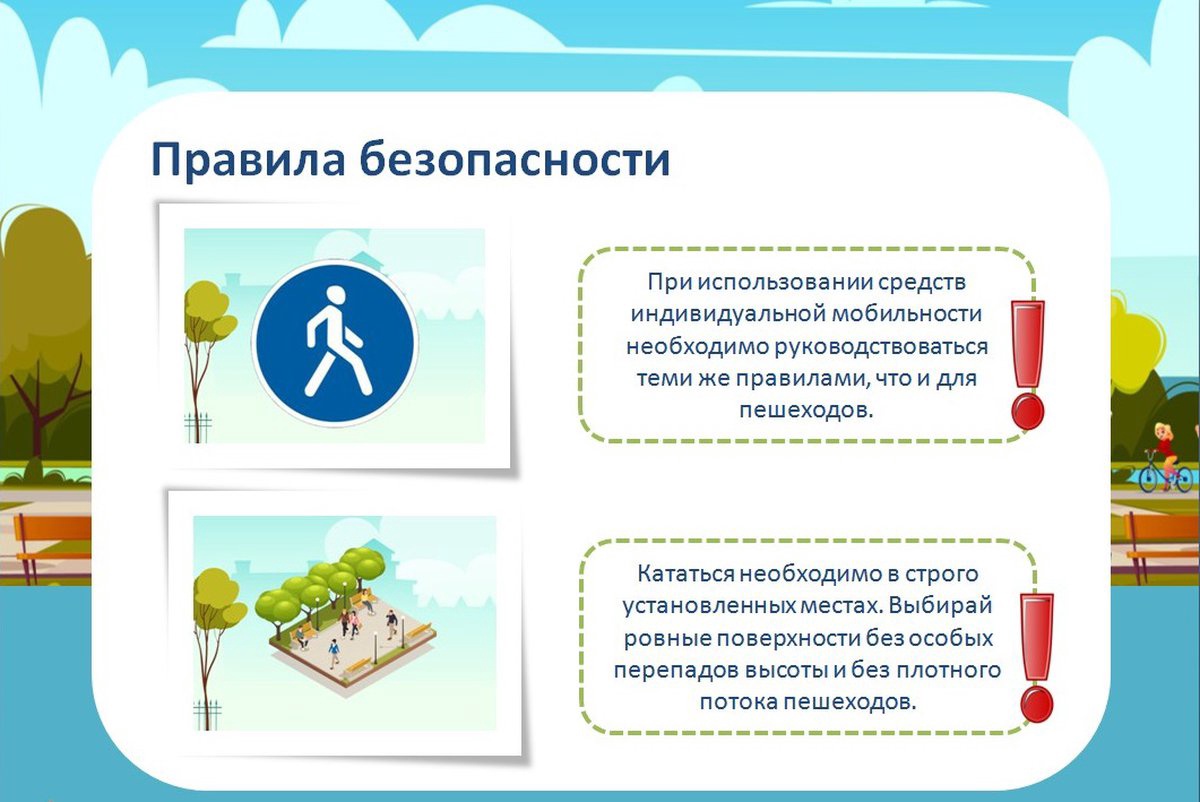 Правила безопасности

При использовании средств индивидуальной мобильности необходимо руководствоваться теми же правилами, что и для пешеходов.

Кататься необходимо в строго установленных местах. Выбирай ровные поверхности без особых перепадов высоты и без плотного потока пешеходов.